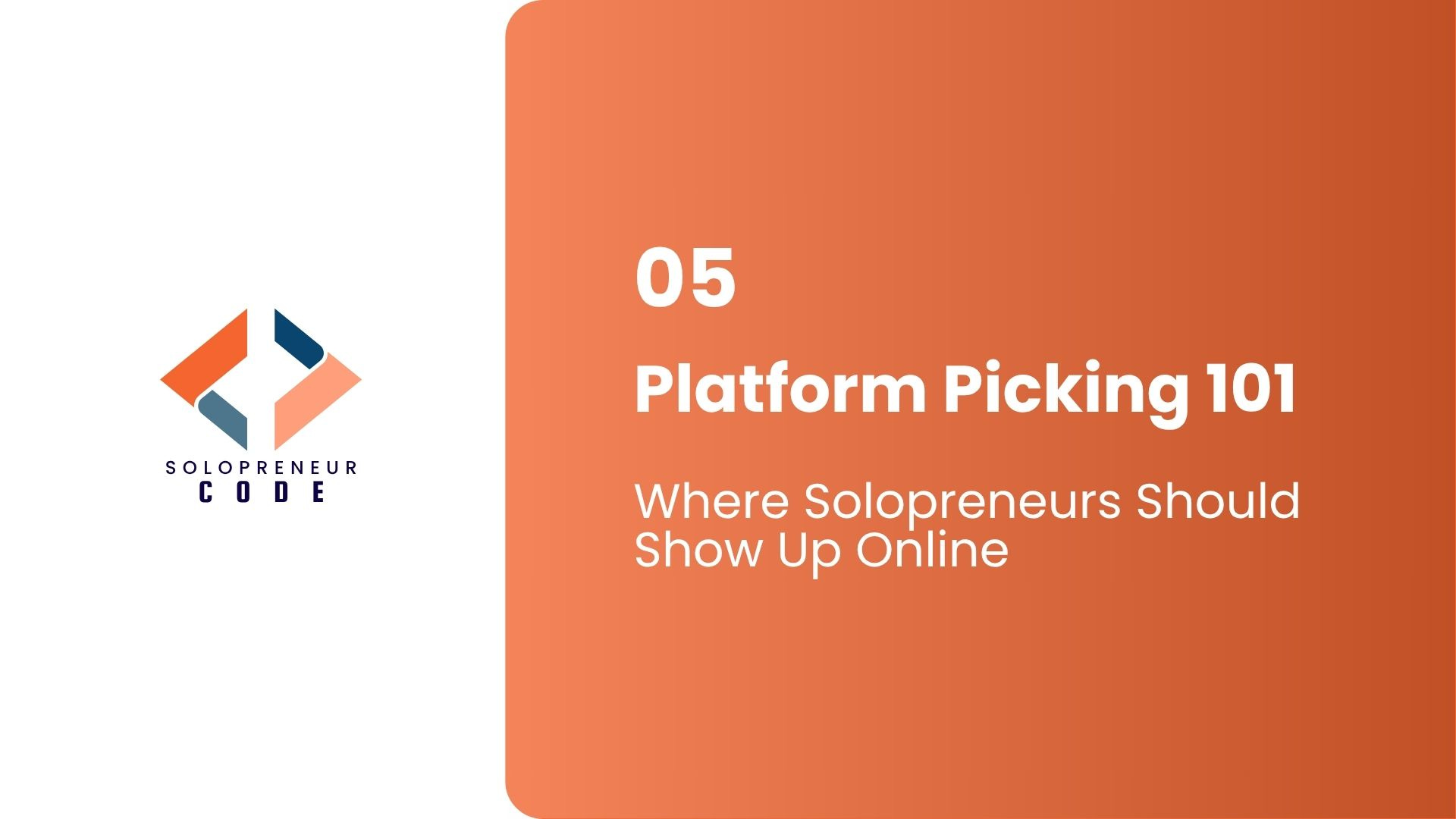 SOLOPRENEUR
CODE

05

Platform Picking 101

Where Solopreneurs Should Show Up Online